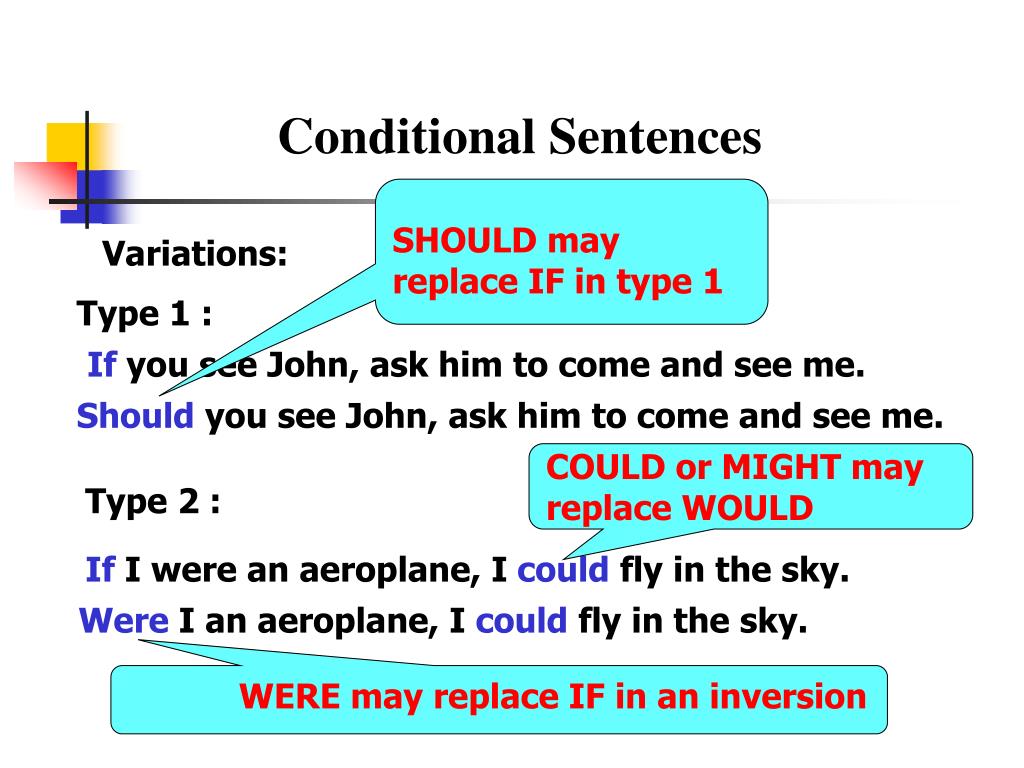 Conditional Sentences

Variations:

SHOULD may replace IF in type 1

Type 1 :

If you see John, ask him to come and see me.

Should you see John, ask him to come and see me.

COULD or MIGHT may replace WOULD

Type 2 :

If I were an aeroplane, I could fly in the sky.

Were I an aeroplane, I could fly in the sky.

WERE may replace IF in an inversion